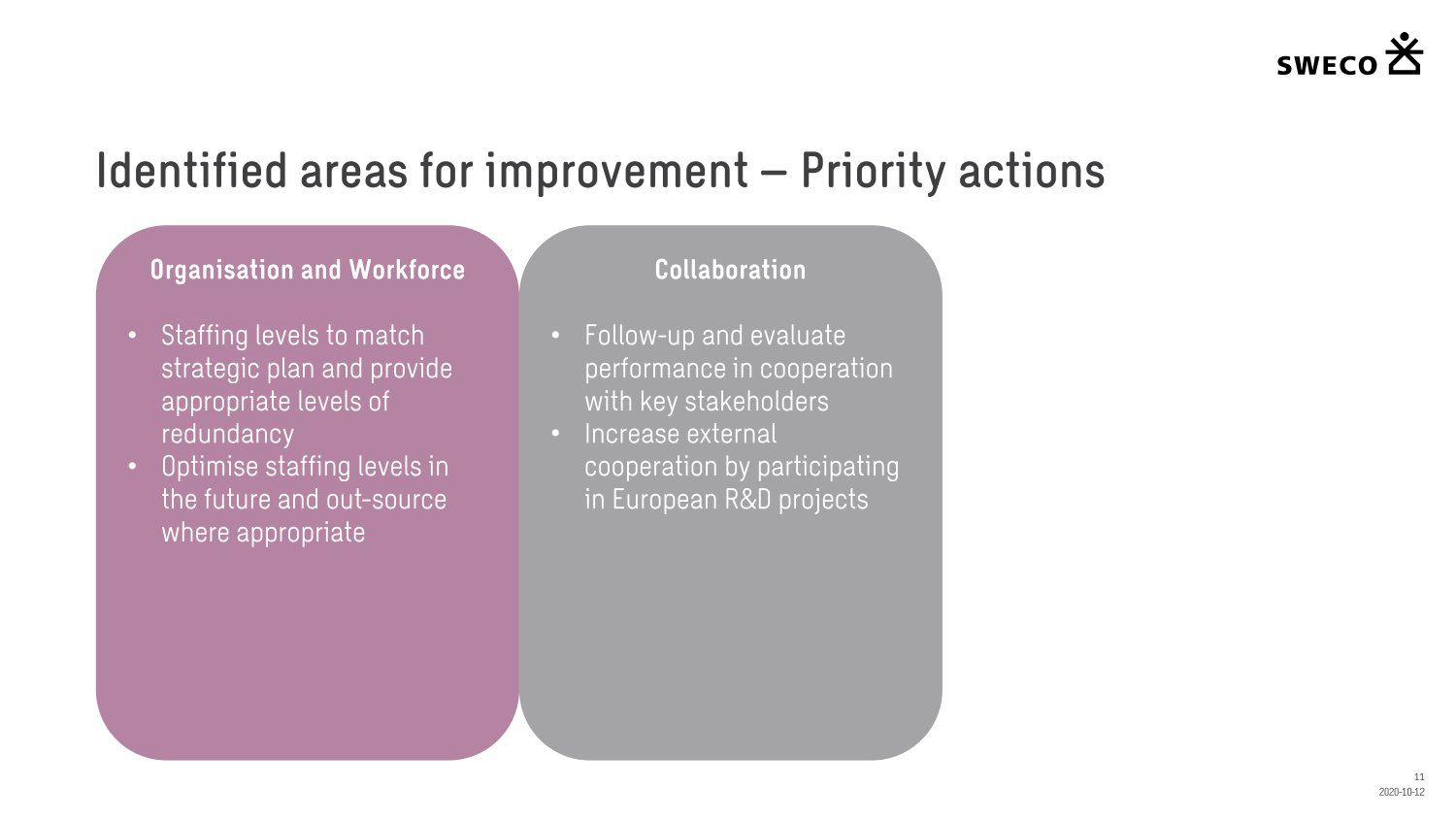 SWECO

Identified areas for improvement – Priority actions

Organisation and Workforce

• Staffing levels to match strategic plan and provide appropriate levels of redundancy
• Optimise staffing levels in the future and out-source where appropriate

Collaboration

• Follow-up and evaluate performance in cooperation with key stakeholders
• Increase external cooperation by participating in European R&D projects

11
2020-10-12